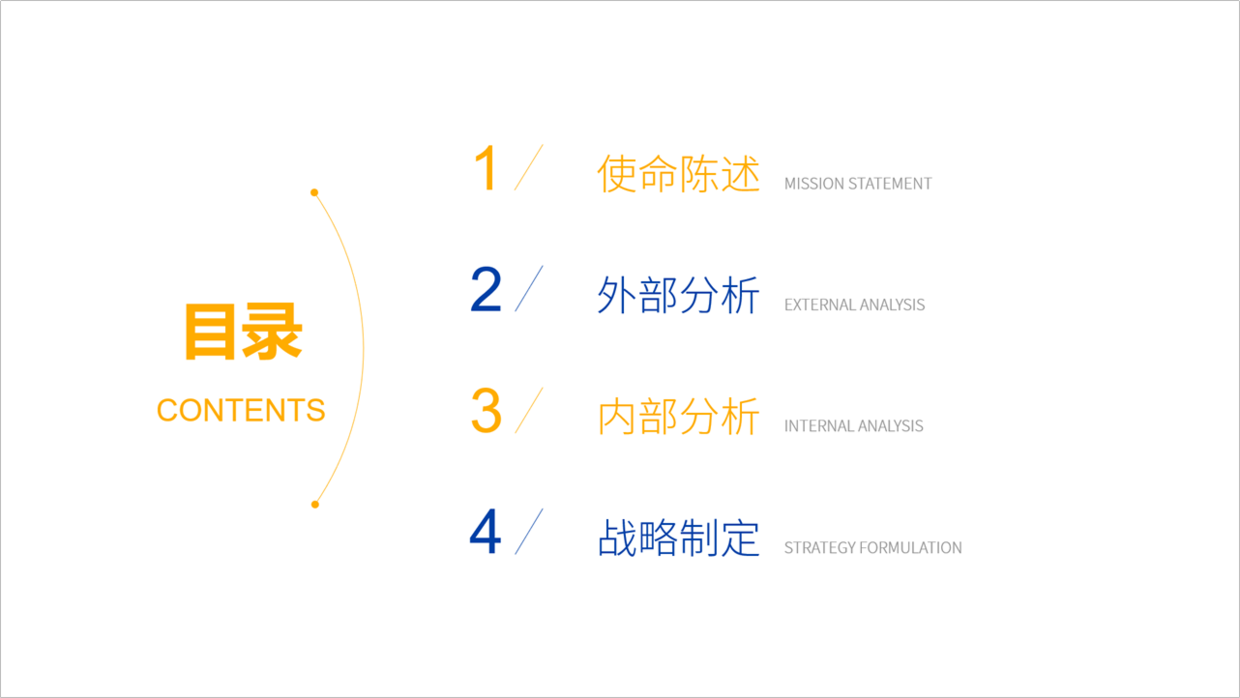 目录
CONTENTS

1 使命陈述 MISSION STATEMENT

2 外部分析 EXTERNAL ANALYSIS

3 内部分析 INTERNAL ANALYSIS

4 战略制定 STRATEGY FORMULATION